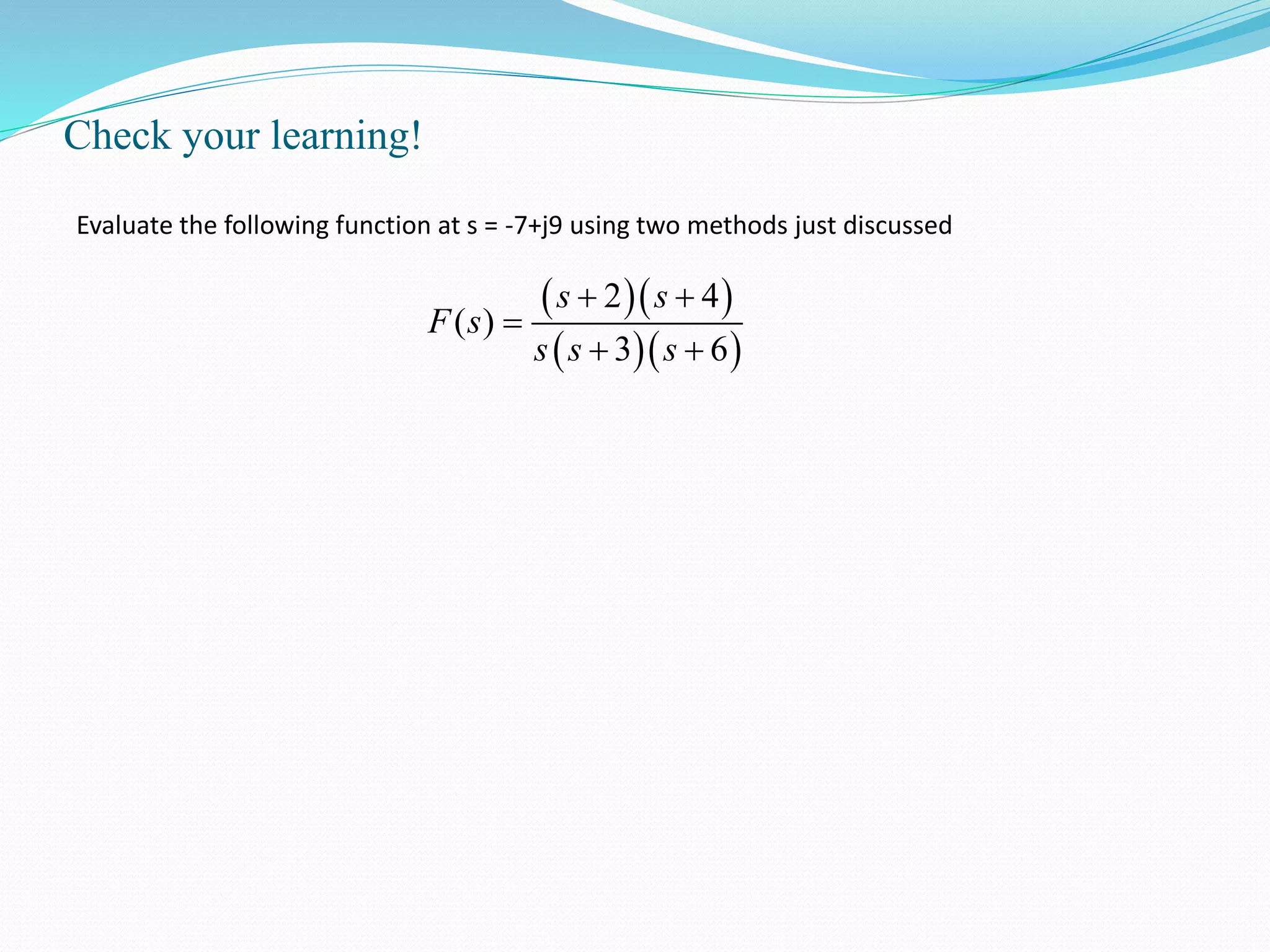 Check your learning!

Evaluate the following function at s = -7+j9 using two methods just discussed

$F(s) = \frac{(s+2)(s+4)}{s(s+3)(s+6)}$